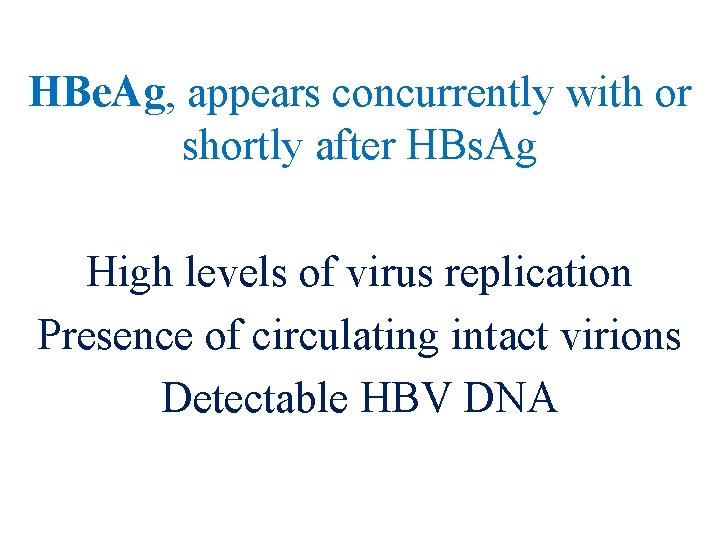 HBeAg, appears concurrently with or shortly after HBsAg

High levels of virus replication
Presence of circulating intact virions
Detectable HBV DNA